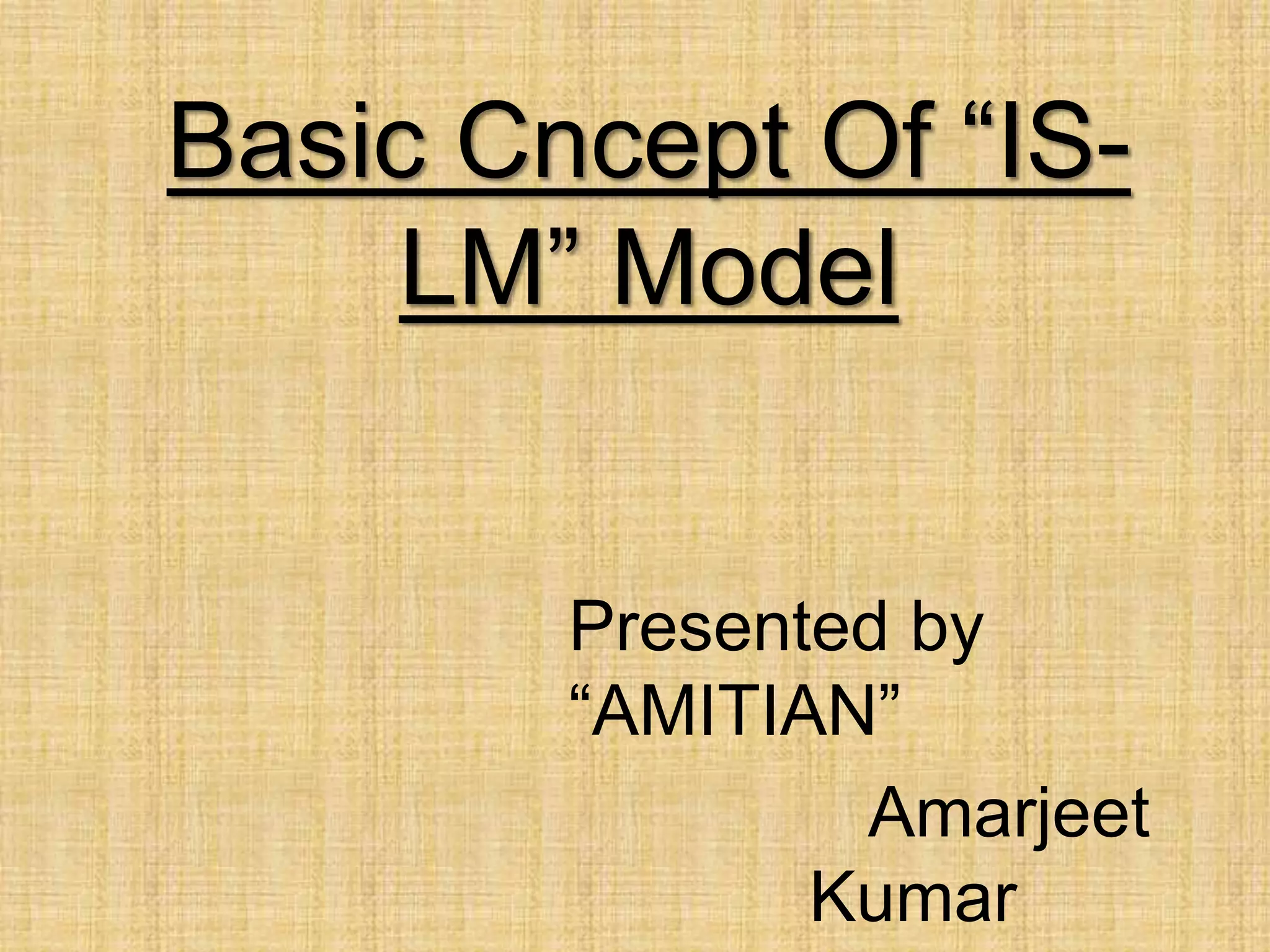 Basic Cncept Of “IS-LM” Model

Presented by “AMITIAN”

Amarjeet Kumar